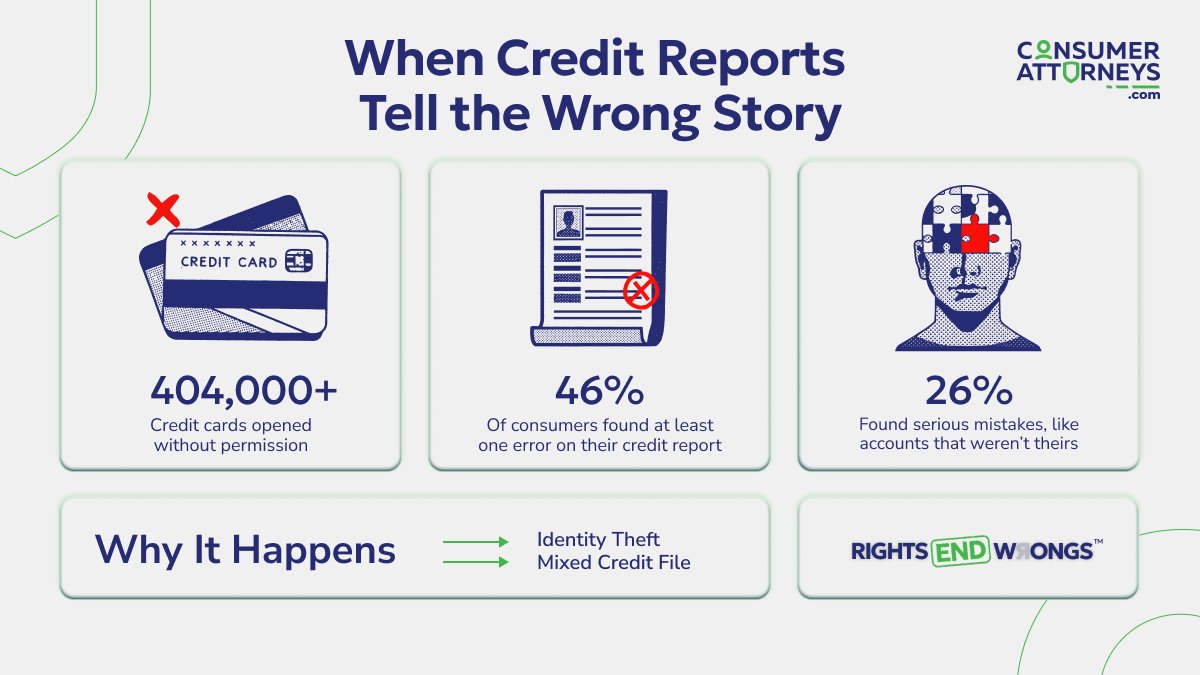 When Credit Reports Tell the Wrong Story

CONSUMER ATTORNEYS .com

××××××× CREDIT CARD

404,000+
Credit cards opened without permission

46%
Of consumers found at least one error on their credit report

26%
Found serious mistakes, like accounts that weren't theirs

Why It Happens
Identity Theft
Mixed Credit File

RIGHTS END WRONGS™